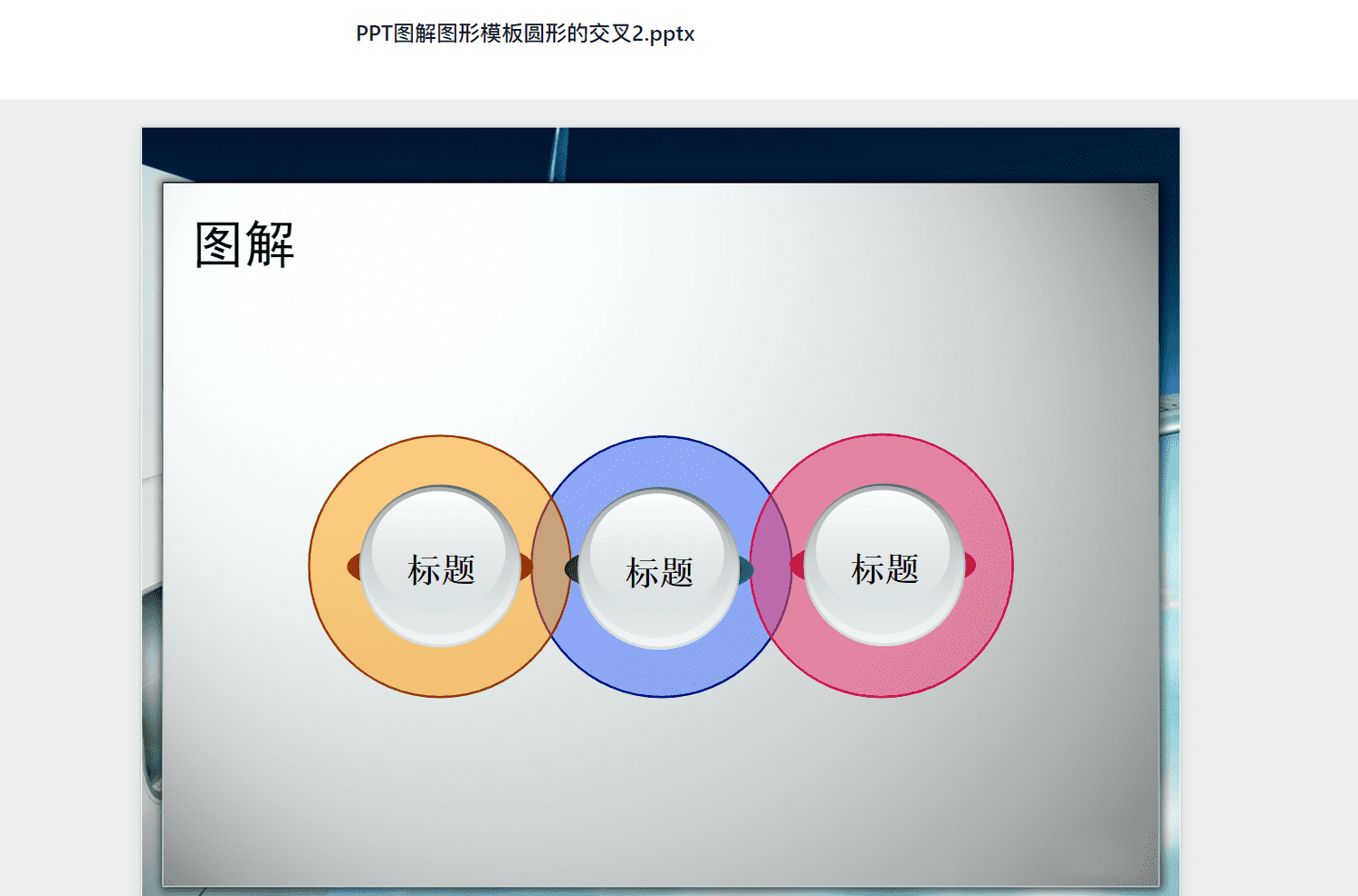 PPT图解图形模板圆形的交叉2.pptx

图解

标题

标题

标题